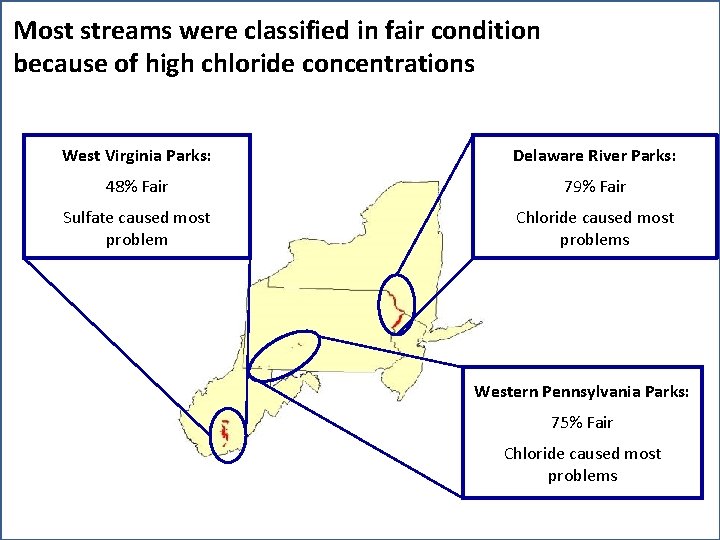 Most streams were classified in fair condition because of high chloride concentrations

West Virginia Parks:

48% Fair

Sulfate caused most problem

Delaware River Parks:

79% Fair

Chloride caused most problems

Western Pennsylvania Parks:

75% Fair

Chloride caused most problems